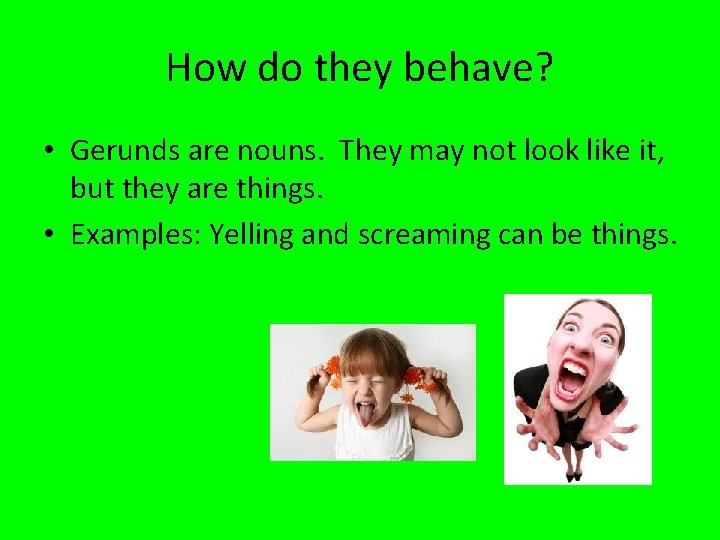 How do they behave?

• Gerunds are nouns. They may not look like it, but they are things.
• Examples: Yelling and screaming can be things.